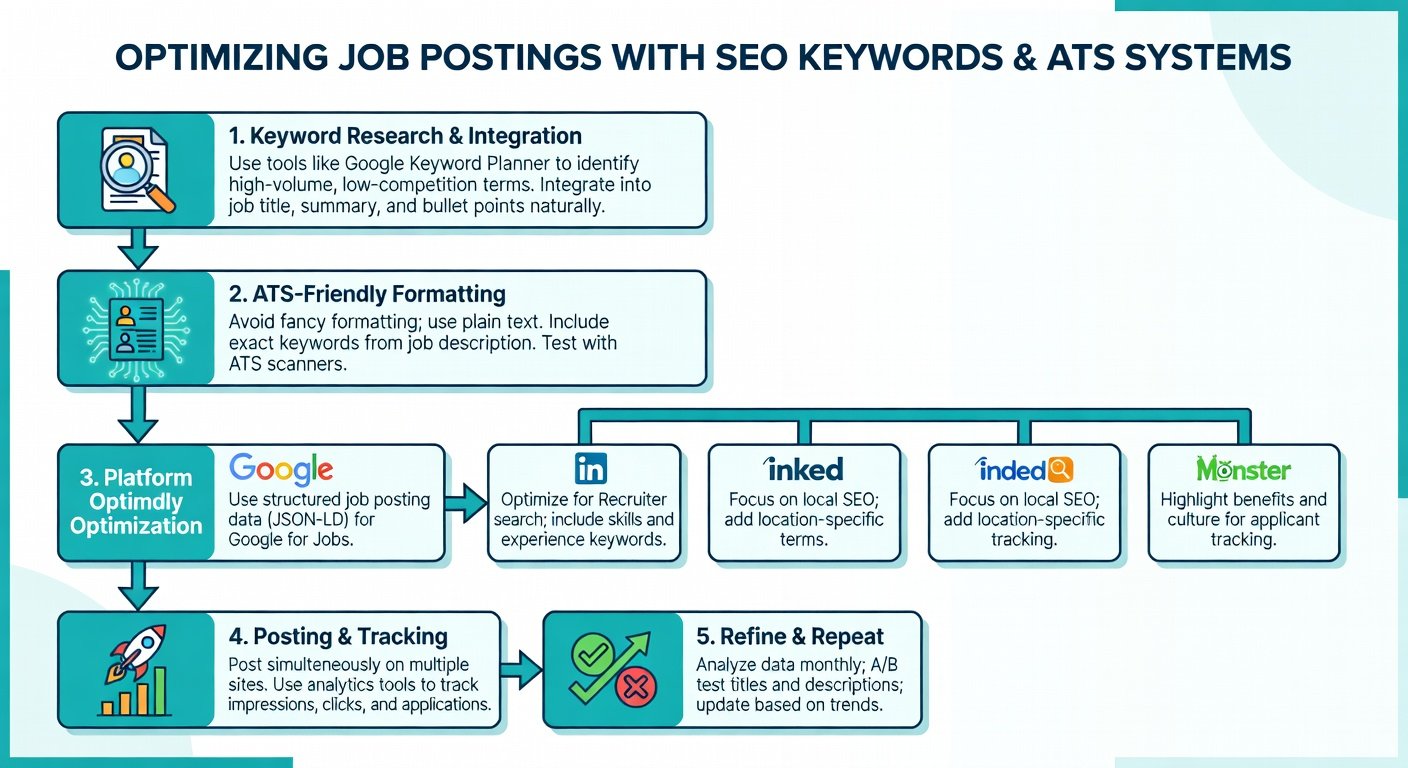 OPTIMIZING JOB POSTINGS WITH SEO KEYWORDS & ATS SYSTEMS

1. Keyword Research & Integration
Use tools like Google Keyword Planner to identify high-volume, low-competition terms. Integrate into job title, summary, and bullet points naturally.

2. ATS-Friendly Formatting
Avoid fancy formatting; use plain text. Include exact keywords from job description. Test with ATS scanners.

3. Platform Optimdly Optimization

Google
Use structured job posting data (JSON-LD) for Google for Jobs.

in
Optimize for Recruiter search; include skills and experience keywords.

inked
Focus on local SEO; add location-specific terms.

inded
Focus on local SEO; add location-specific tracking.

Monster
Highlight benefits and culture for applicant tracking.

4. Posting & Tracking
Post simulteneously on multiple sites. Use analytics tools to track impressions, clicks, and applications.

5. Refine & Repeat
Analyze data monthly; A/B test titles and descriptions; update based on trends.